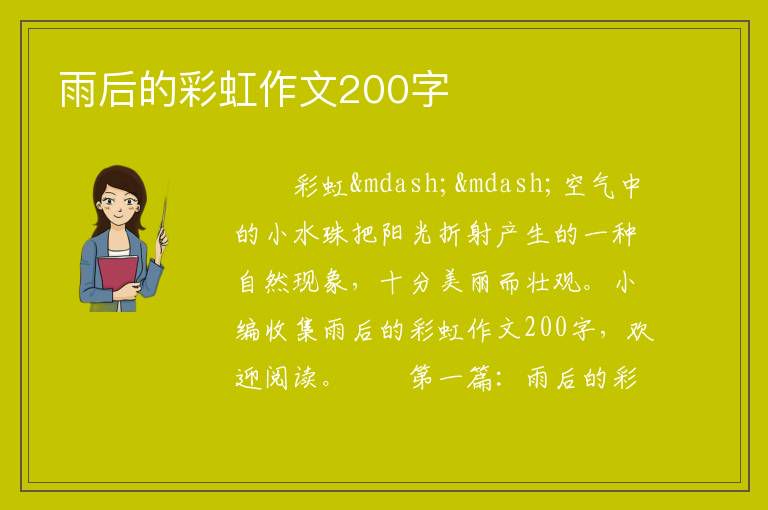 雨后的彩虹作文200字

彩虹&mdash;&mdash;空气中的小水珠把阳光折射产生的一种自然现象，十分美丽而壮观。小编收集雨后的彩虹作文200字，欢迎阅读。 第一篇：雨后的彩